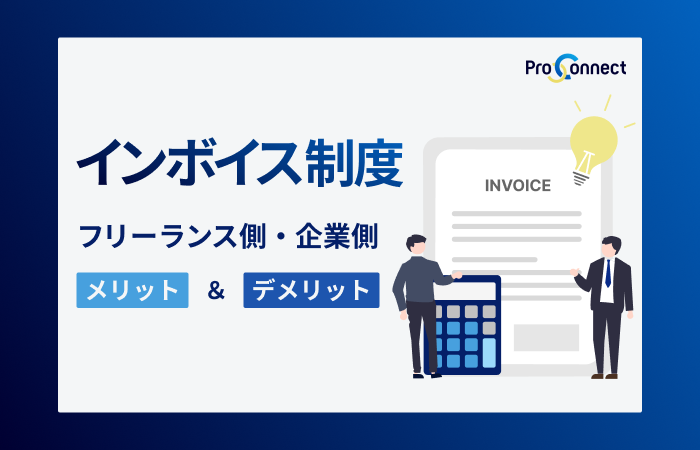 ProConnect

インボイス制度

フリーランス側・企業側

メリット & デメリット

INVOICE